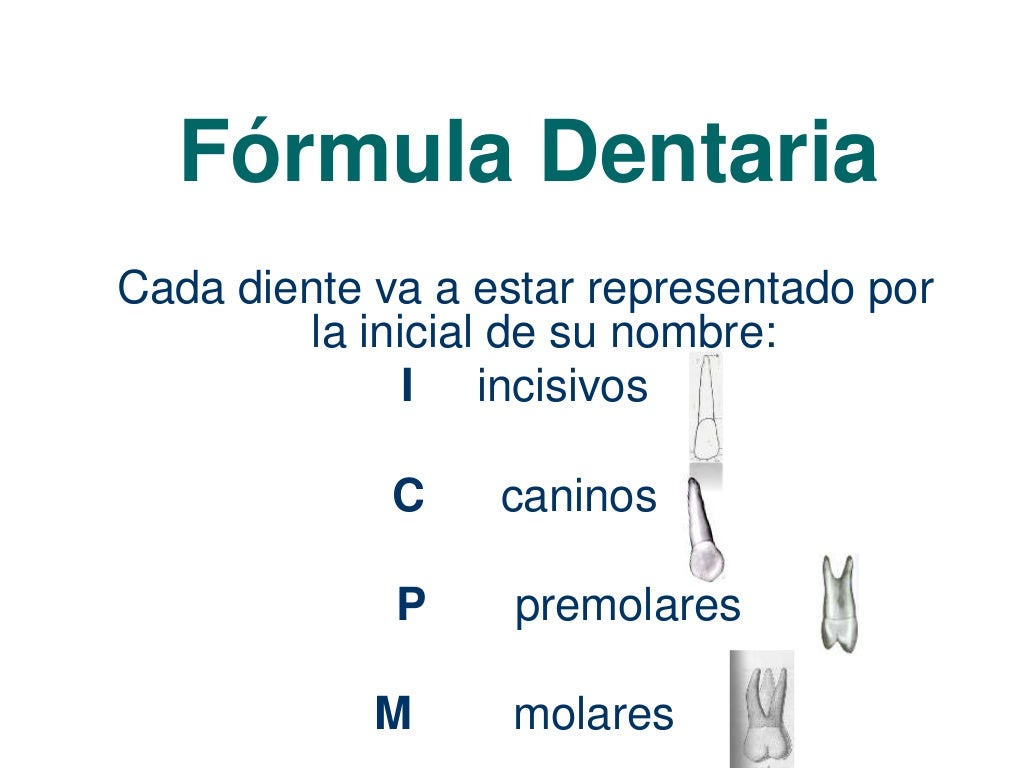 Fórmula Dentaria

Cada diente va a estar representado por la inicial de su nombre:

I incisivos

C caninos

P premolares

M molares